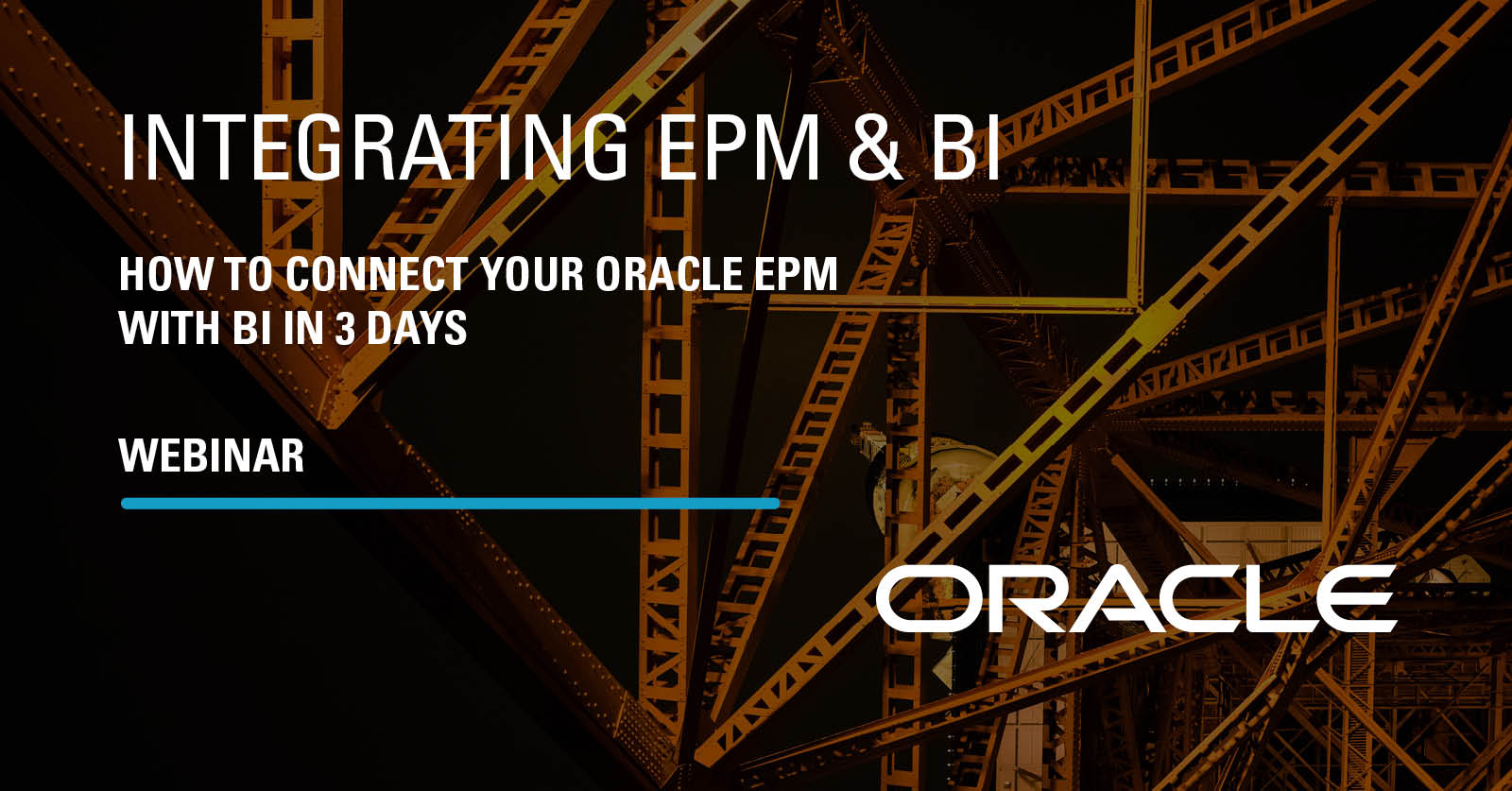 INTEGRATING EPM & BI

HOW TO CONNECT YOUR ORACLE EPM WITH BI IN 3 DAYS

WEBINAR

ORACLE